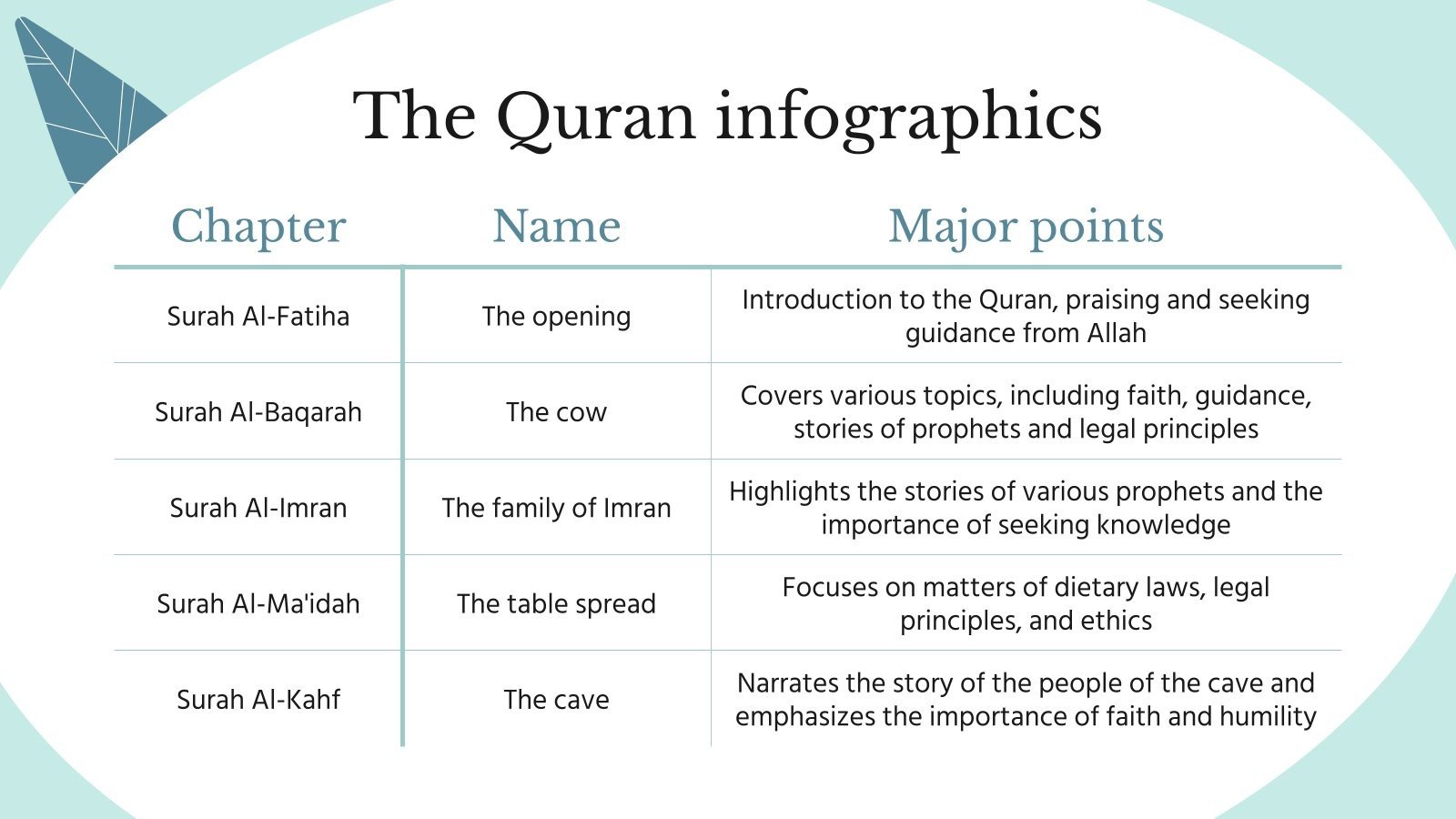 The Quran infographics

| Chapter | Name | Major points |
|---|---|---|
| Surah Al-Fatiha | The opening | Introduction to the Quran, praising and seeking guidance from Allah |
| Surah Al-Baqarah | The cow | Covers various topics, including faith, guidance, stories of prophets and legal principles |
| Surah Al-Imran | The family of Imran | Highlights the stories of various prophets and the importance of seeking knowledge |
| Surah Al-Ma'idah | The table spread | Focuses on matters of dietary laws, legal principles, and ethics |
| Surah Al-Kahf | The cave | Narrates the story of the people of the cave and emphasizes the importance of faith and humility |